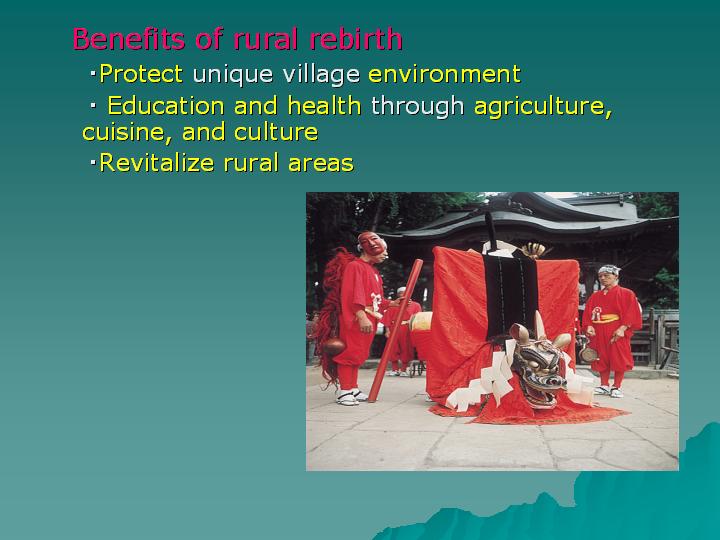 Benefits of rural rebirth

・Protect unique village environment

・ Education and health through agriculture, cuisine, and culture

・Revitalize rural areas